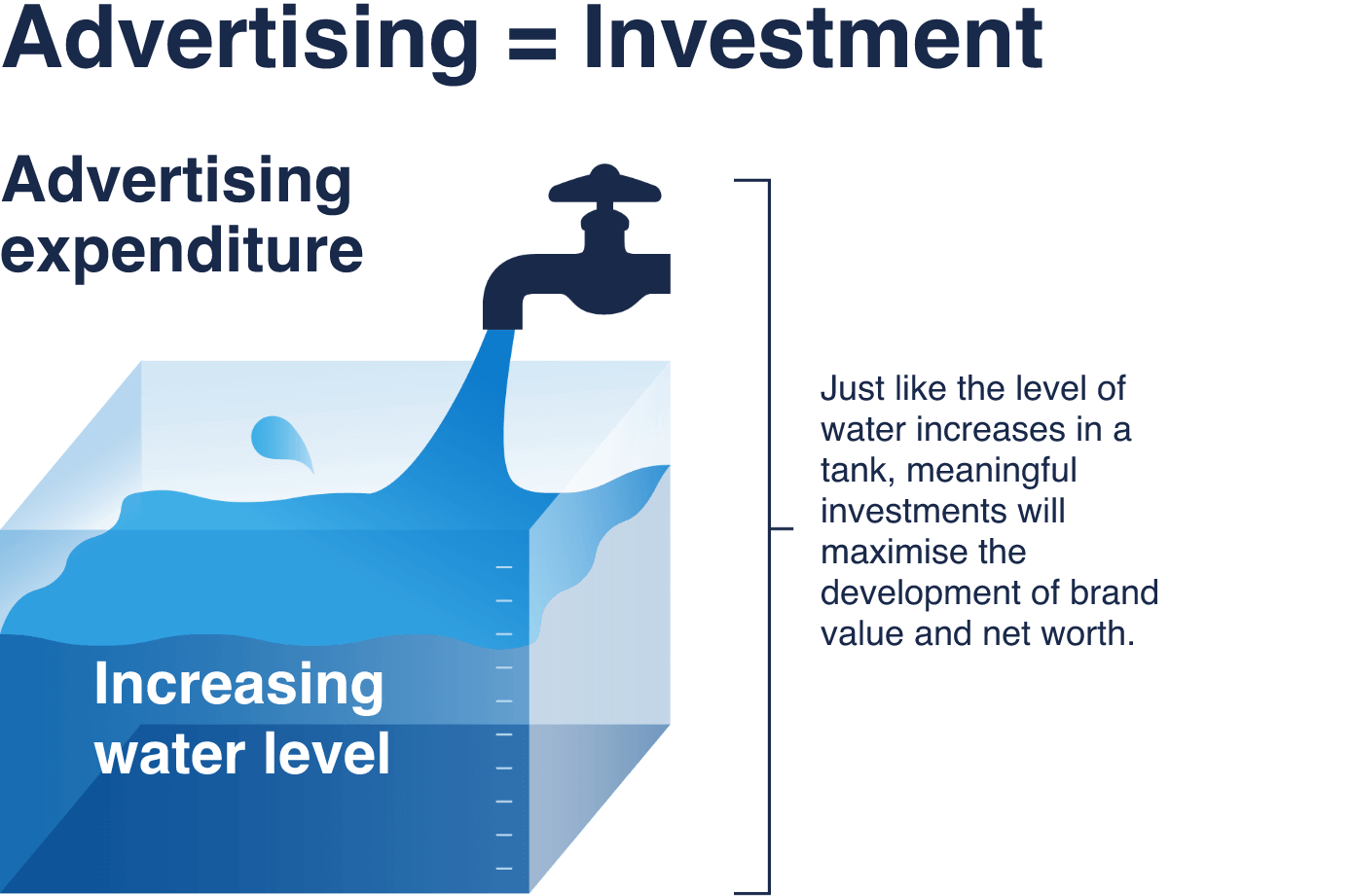 Advertising = Investment

Advertising expenditure

Increasing water level

Just like the level of water increases in a tank, meaningful investments will maximise the development of brand value and net worth.